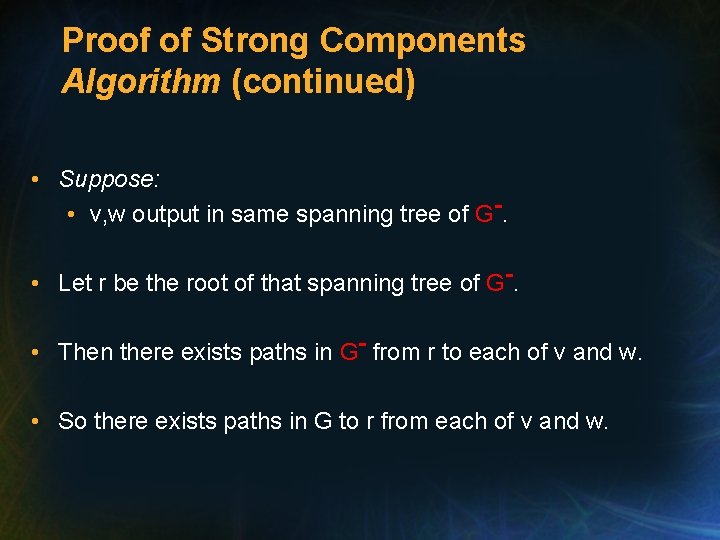 Proof of Strong Components Algorithm (continued)

• Suppose:
  • v,w output in same spanning tree of $G^-$.

• Let r be the root of that spanning tree of $G^-$.

• Then there exists paths in $G^-$ from r to each of v and w.

• So there exists paths in G to r from each of v and w.